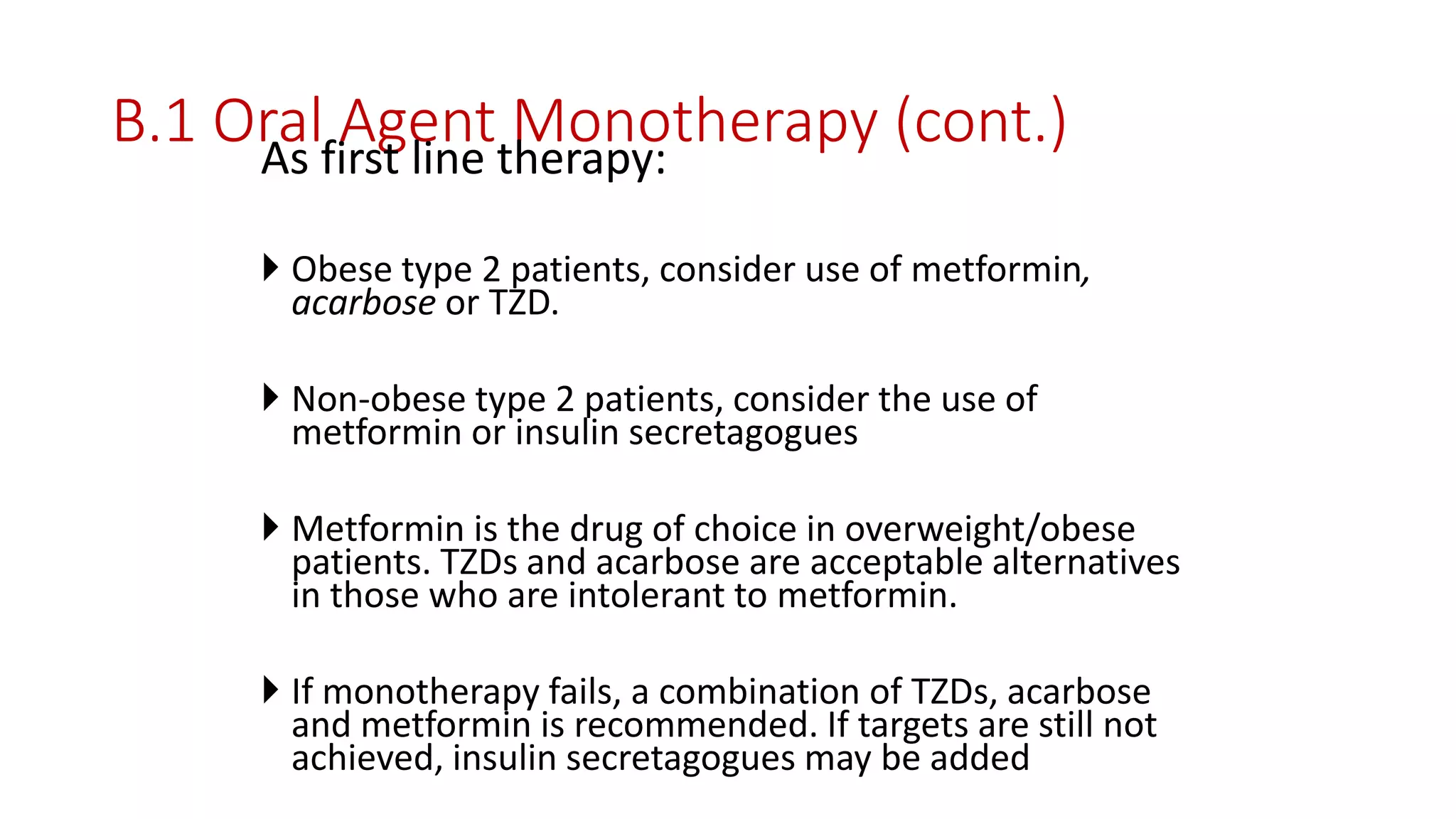 B.1 Oral Agent Monotherapy (cont.)

As first line therapy:

Obese type 2 patients, consider use of metformin, acarbose or TZD.

Non-obese type 2 patients, consider the use of metformin or insulin secretagogues

Metformin is the drug of choice in overweight/obese patients. TZDs and acarbose are acceptable alternatives in those who are intolerant to metformin.

If monotherapy fails, a combination of TZDs, acarbose and metformin is recommended. If targets are still not achieved, insulin secretagogues may be added